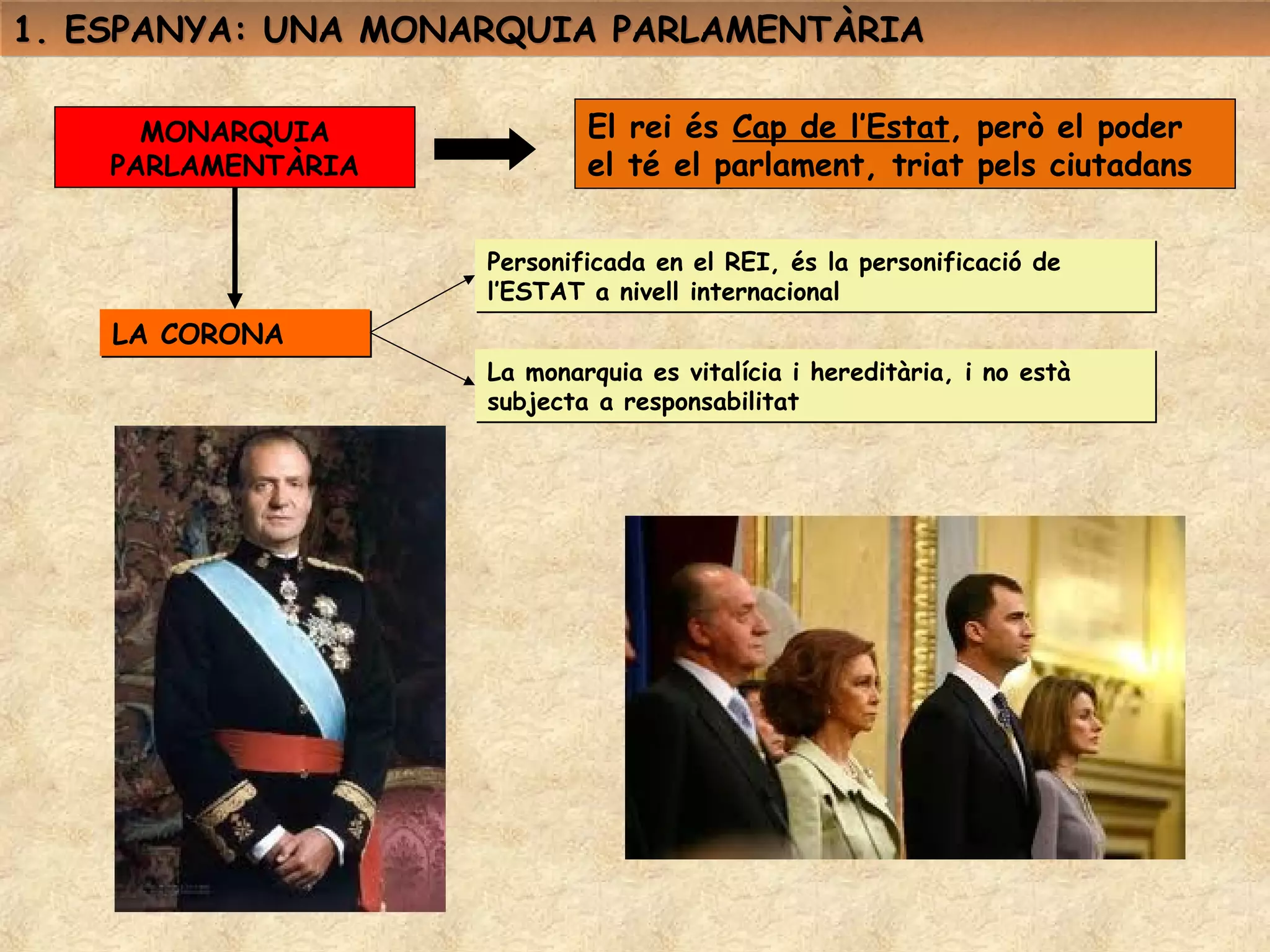 1. ESPANYA: UNA MONARQUIA PARLAMENTÀRIA

MONARQUIA PARLAMENTÀRIA

El rei és Cap de l'Estat, però el poder el té el parlament, triat pels ciutadans

LA CORONA

Personificada en el REI, és la personificació de l'ESTAT a nivell internacional

La monarquia es vitalícia i hereditària, i no està subjecta a responsabilitat